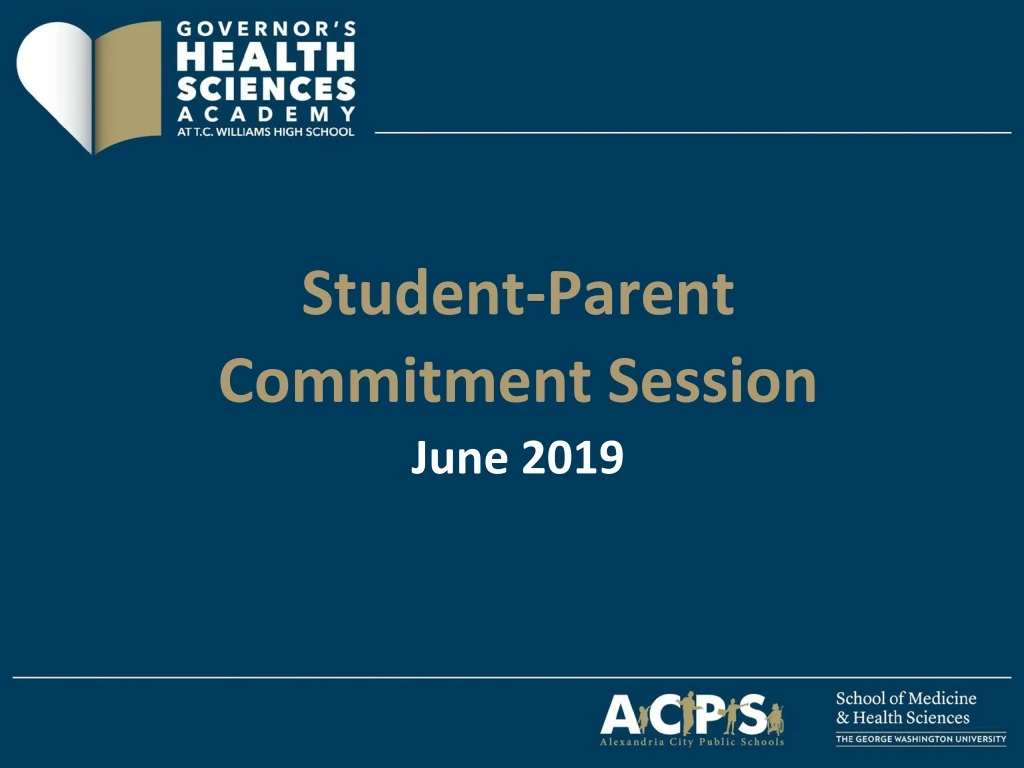 GOVERNOR'S
HEALTH
SCIENCES
ACADEMY
AT T.C. WILLIAMS HIGH SCHOOL

Student-Parent
Commitment Session
June 2019

ACPS
Alexandria City Public Schools

School of Medicine
& Health Sciences
THE GEORGE WASHINGTON UNIVERSITY